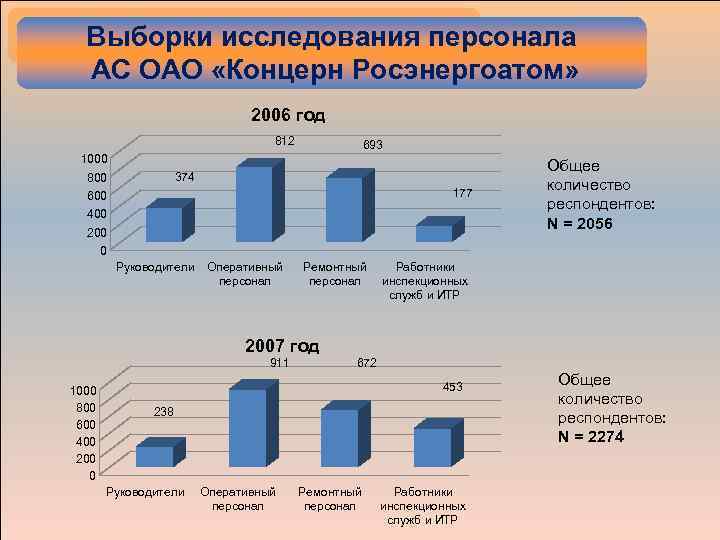 Выборки исследования персонала АС ОАО «Концерн Росэнергоатом»

2006 год

1000
800
600
400
200
0

374
812
693
177

Руководители
Оперативный персонал
Ремонтный персонал
Работники инспекционных служб и ИТР

Общее количество респондентов:
N = 2056

2007 год

1000
800
600
400
200
0

238
911
672
453

Руководители
Оперативный персонал
Ремонтный персонал
Работники инспекционных служб и ИТР

Общее количество респондентов:
N = 2274